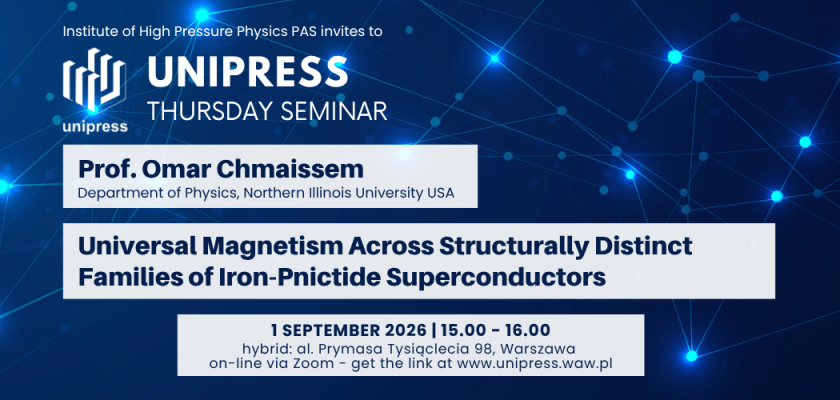 Institute of High Pressure Physics PAS invites to

unipress

UNIPRESS
THURSDAY SEMINAR

Prof. Omar Chmaissem
Department of Physics, Northern Illinois University USA

Universal Magnetism Across Structurally Distinct Families of Iron-Pnictide Superconductors

1 SEPTEMBER 2026 | 15.00 - 16.00
hybrid: al. Prymasa Tysiąclecia 98, Warszawa
on-line via Zoom - get the link at www.unipress.waw.pl